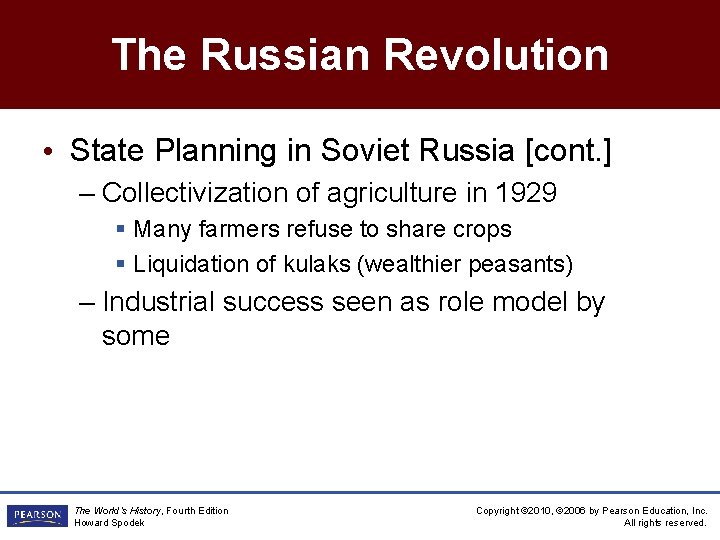 The Russian Revolution

• State Planning in Soviet Russia [cont.]

– Collectivization of agriculture in 1929

▪ Many farmers refuse to share crops

▪ Liquidation of kulaks (wealthier peasants)

– Industrial success seen as role model by some

PEARSON

The World's History, Fourth Edition
Howard Spodek

Copyright ©2010, ©2006 by Pearson Education, Inc.
All rights reserved.